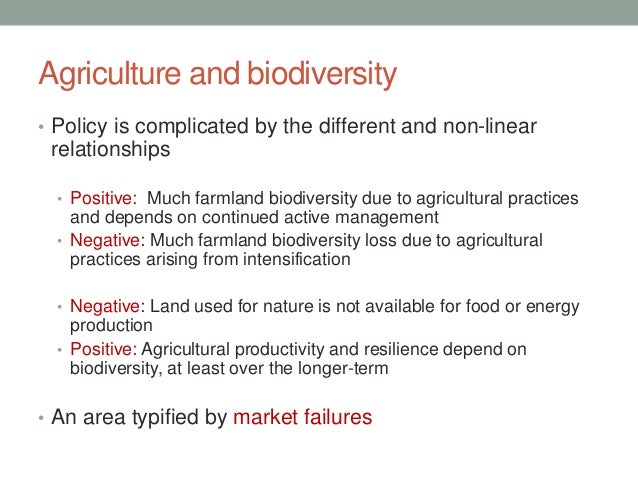 Agriculture and biodiversity

• Policy is complicated by the different and non-linear relationships

• Positive: Much farmland biodiversity due to agricultural practices and depends on continued active management
• Negative: Much farmland biodiversity loss due to agricultural practices arising from intensification

• Negative: Land used for nature is not available for food or energy production
• Positive: Agricultural productivity and resilience depend on biodiversity, at least over the longer-term

• An area typified by market failures